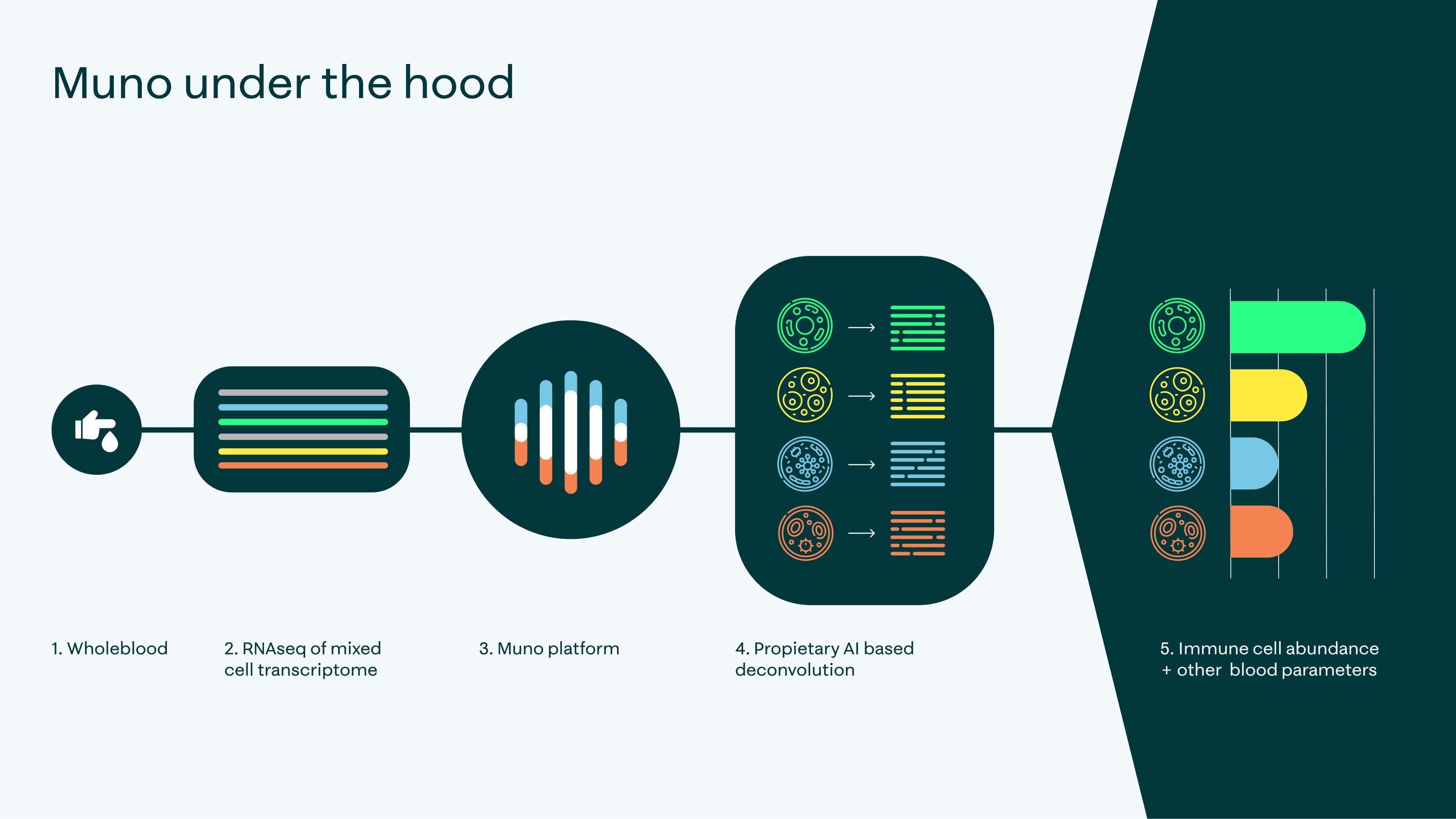 Muno under the hood

1. Wholeblood

2. RNAseq of mixed cell transcriptome

3. Muno platform

4. Propietary AI based deconvolution

5. Immune cell abundance + other blood parameters